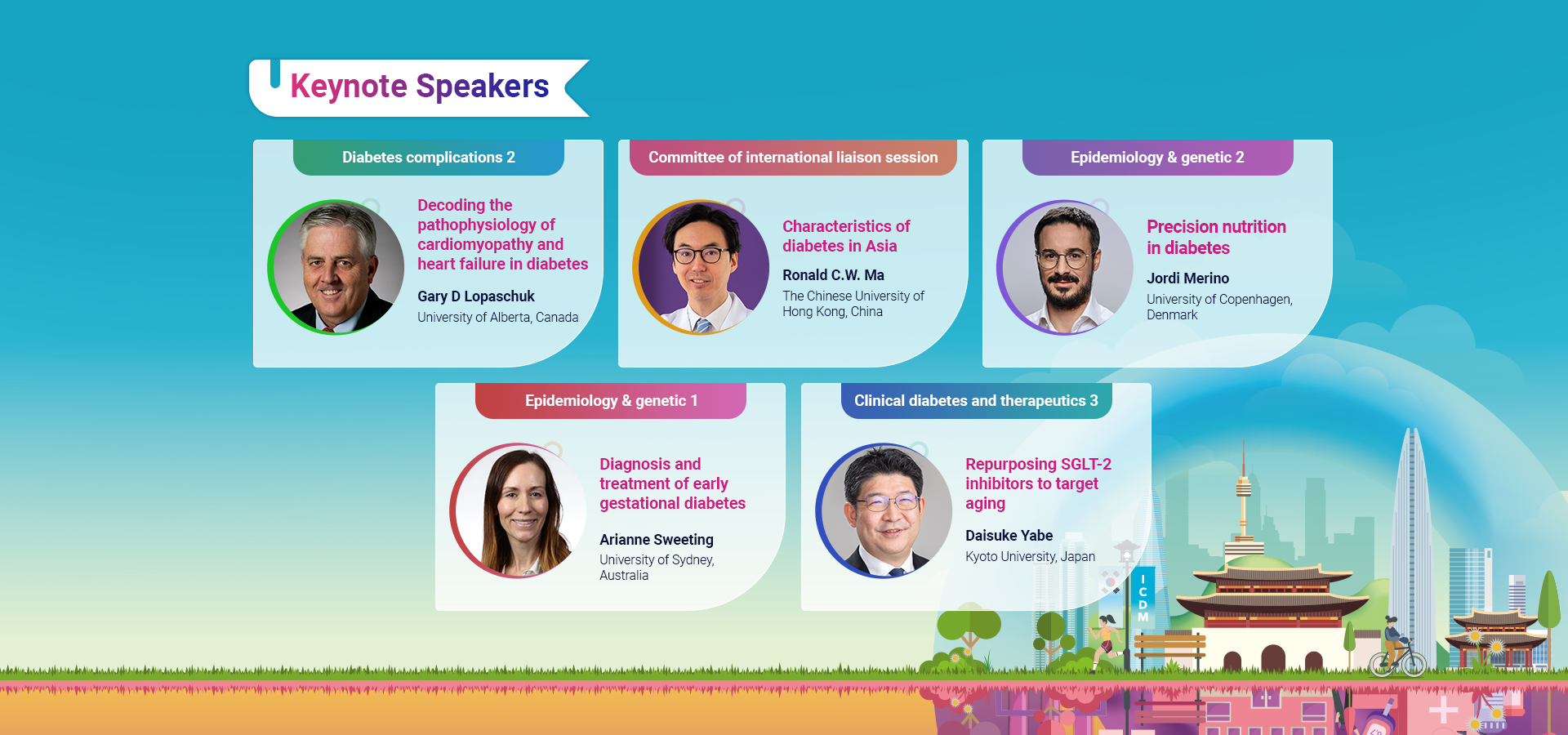 Keynote Speakers

Diabetes complications 2

Decoding the pathophysiology of cardiomyopathy and heart failure in diabetes

Gary D Lopaschuk
University of Alberta, Canada

Committee of international liaison session

Characteristics of diabetes in Asia

Ronald C.W. Ma
The Chinese University of Hong Kong, China

Epidemiology & genetic 2

Precision nutrition in diabetes

Jordi Merino
University of Copenhagen, Denmark

Epidemiology & genetic 1

Diagnosis and treatment of early gestational diabetes

Arianne Sweeting
University of Sydney, Australia

Clinical diabetes and therapeutics 3

Repurposing SGLT-2 inhibitors to target aging

Daisuke Yabe
Kyoto University, Japan

ICDM